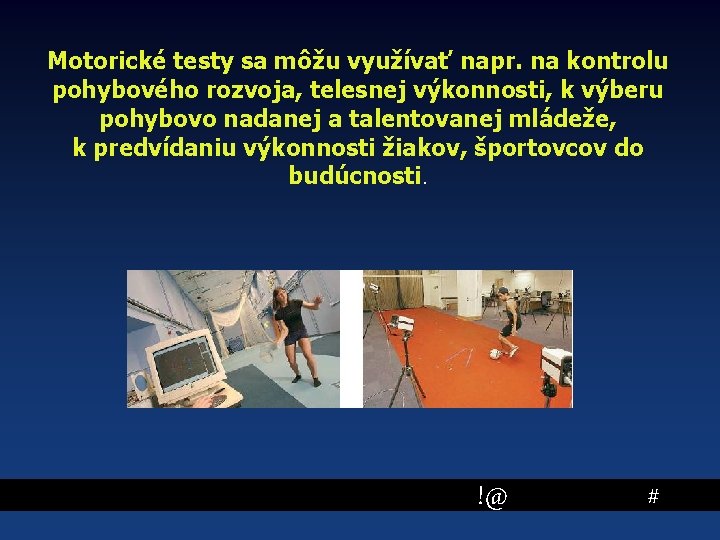 Motorické testy sa môžu využívať napr. na kontrolu pohybového rozvoja, telesnej výkonnosti, k výberu pohybovo nadanej a talentovanej mládeže, k predvídaniu výkonnosti žiakov, športovcov do budúcnosti.

!@ #